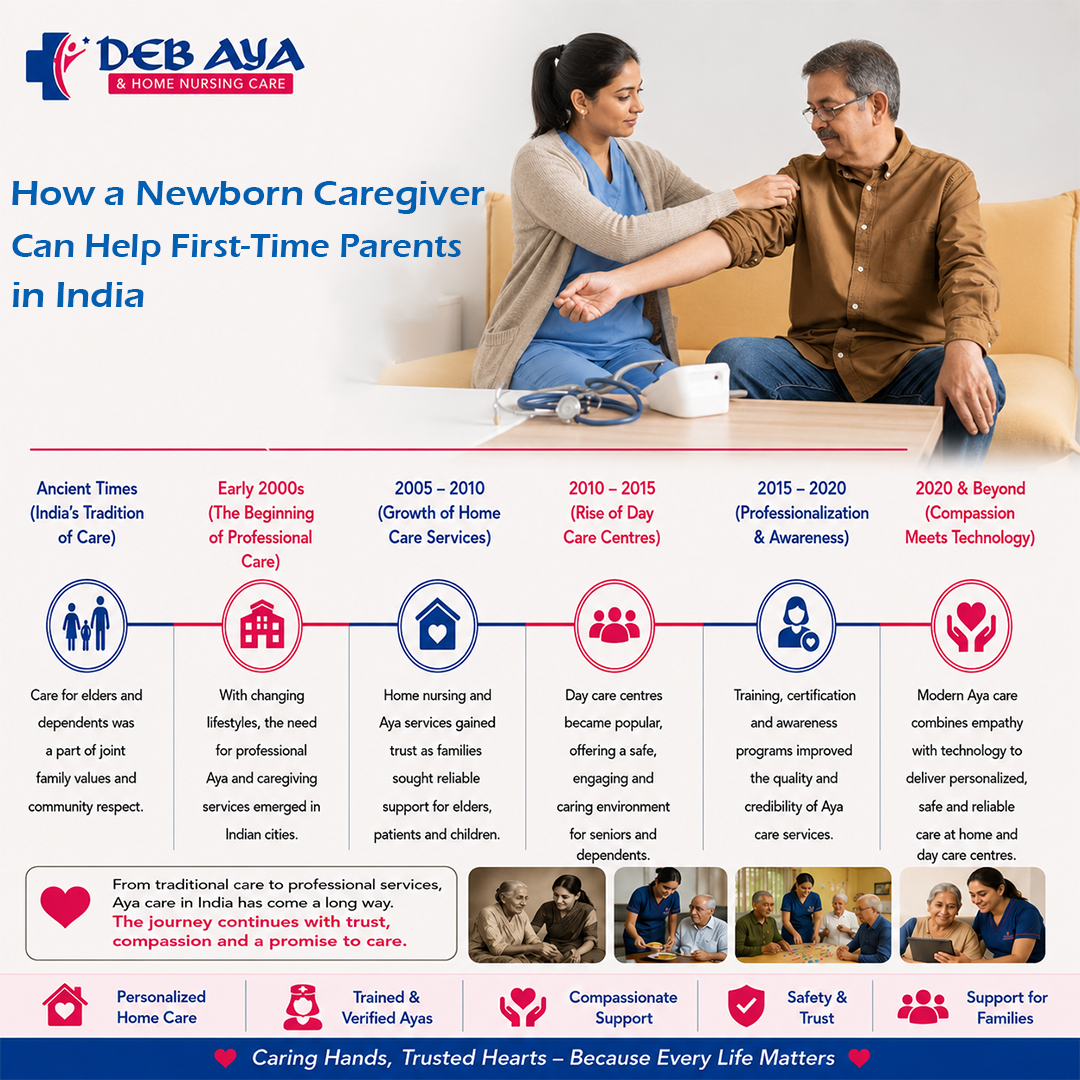 DEB AYA
& HOME NURSING CARE

How a Newborn Caregiver Can Help First-Time Parents in India

Ancient Times (India's Tradition of Care)

Care for elders and dependents was a part of joint family values and community respect.

Early 2000s (The Beginning of Professional Care)

With changing lifestyles, the need for professional Aya and caregiving services emerged in Indian cities.

2005 – 2010 (Growth of Home Care Services)

Home nursing and Aya services gained trust as families sought reliable support for elders, patients and children.

2010 – 2015 (Rise of Day Care Centres)

Day care centres became popular, offering a safe, engaging and caring environment for seniors and dependents.

2015 – 2020 (Professionalization & Awareness)

Training, certification and awareness programs improved the quality and credibility of Aya care services.

2020 & Beyond (Compassion Meets Technology)

Modern Aya care combines empathy with technology to deliver personalized, safe and reliable care at home and day care centres.

From traditional care to professional services, Aya care in India has come a long way. The journey continues with trust, compassion and a promise to care.

Personalized Home Care

Trained & Verified Ayas

Compassionate Support

Safety & Trust

Support for Families

Caring Hands, Trusted Hearts – Because Every Life Matters